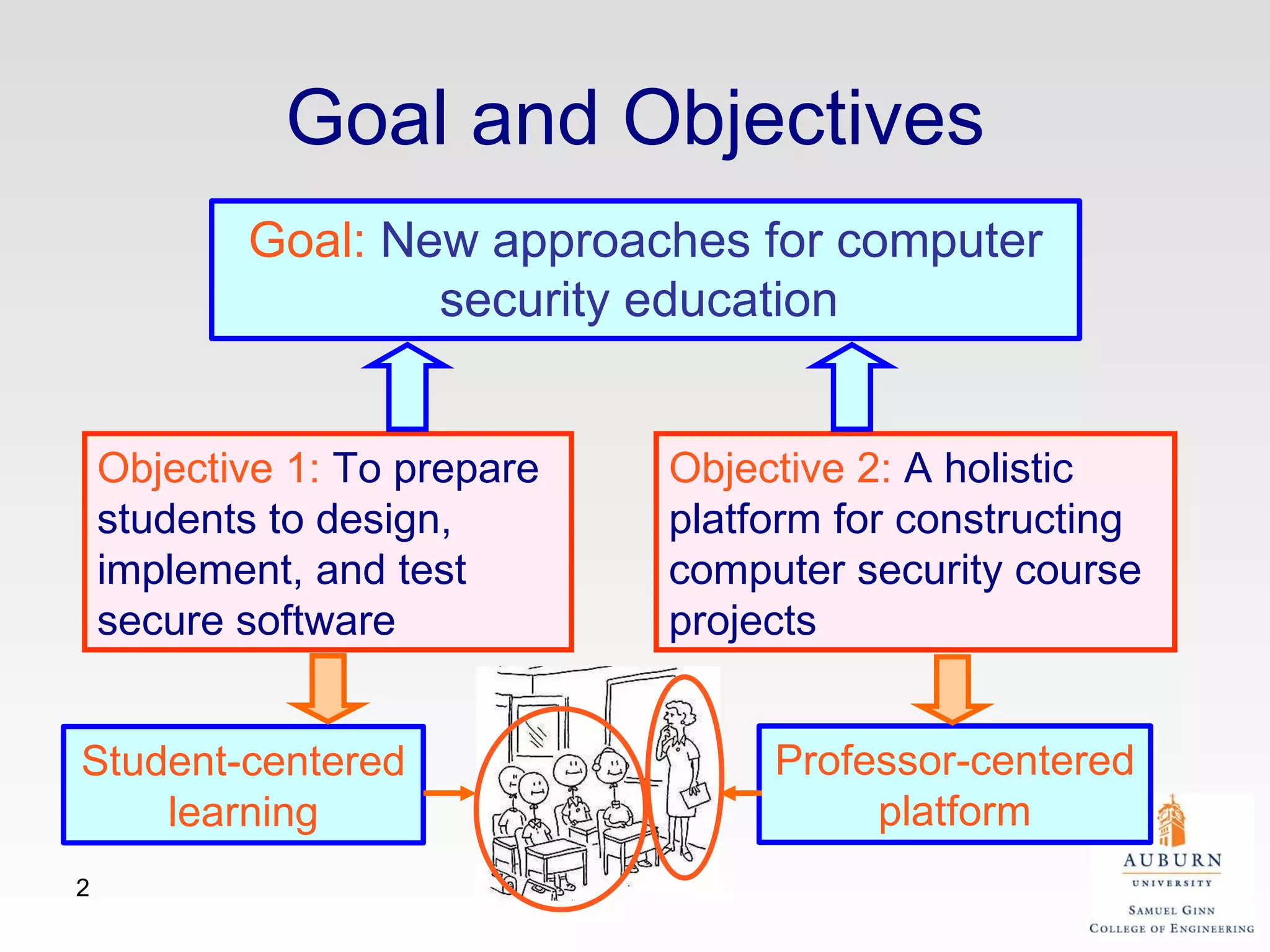 Goal and Objectives

Goal: New approaches for computer security education

Objective 1: To prepare students to design, implement, and test secure software

Objective 2: A holistic platform for constructing computer security course projects

Student-centered learning

Professor-centered platform

2

AUBURN
UNIVERSITY
SAMUEL GINN
COLLEGE OF ENGINEERING